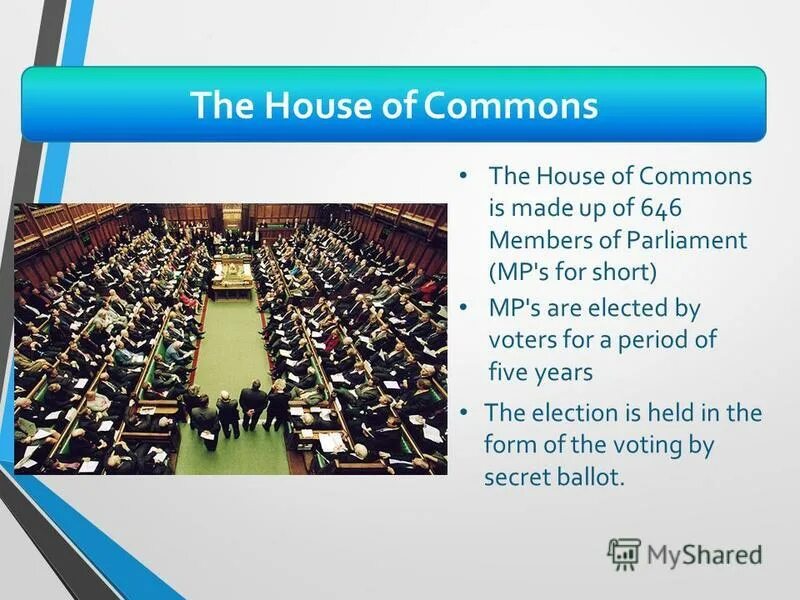 The House of Commons

• The House of Commons is made up of 646 Members of Parliament (MP's for short)
• MP's are elected by voters for a period of five years
• The election is held in the form of the voting by secret ballot.

MyShared